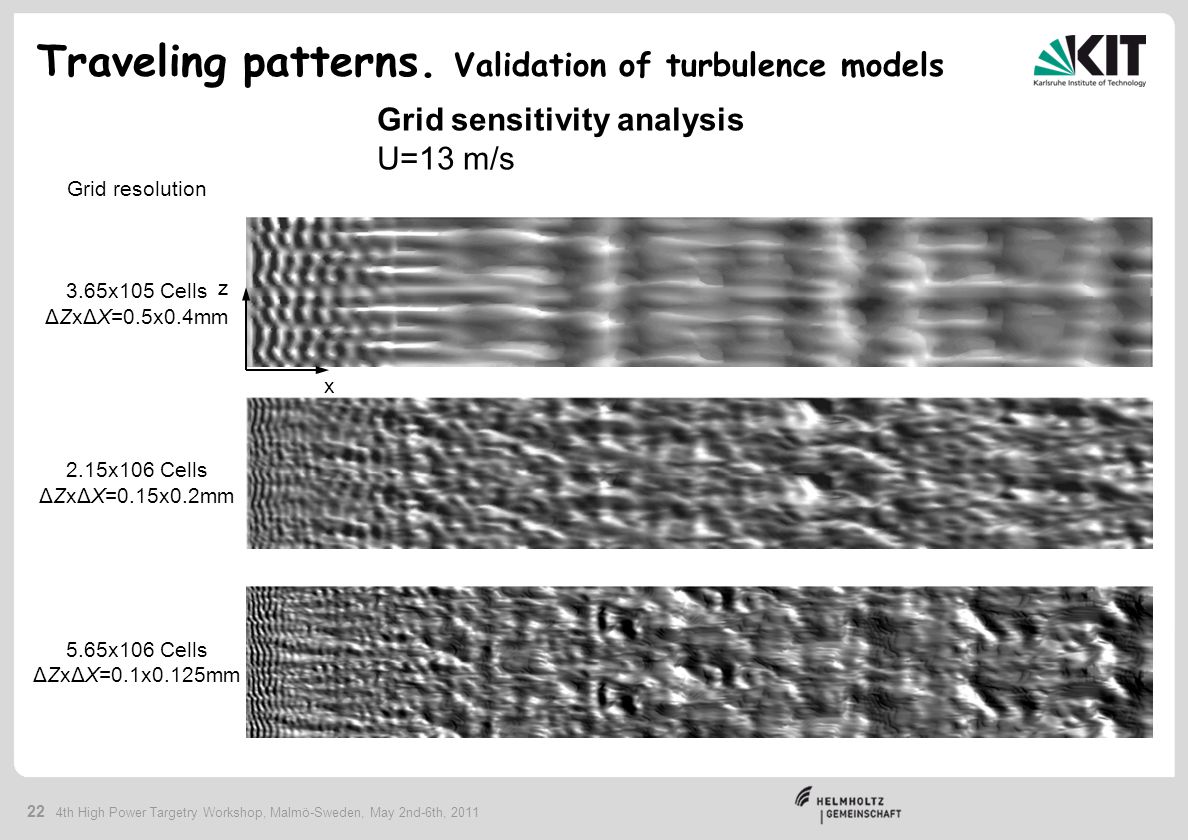 Traveling patterns. Validation of turbulence models

KIT
Karlsruhe Institute of Technology

Grid sensitivity analysis
U=13 m/s

Grid resolution

3.65x105 Cells
ΔZxΔX=0.5x0.4mm

z

x

2.15x106 Cells
ΔZxΔX=0.15x0.2mm

5.65x106 Cells
ΔZxΔX=0.1x0.125mm

22 4th High Power Targetry Workshop, Malmö-Sweden, May 2nd-6th, 2011

HELMHOLTZ
GEMEINSCHAFT